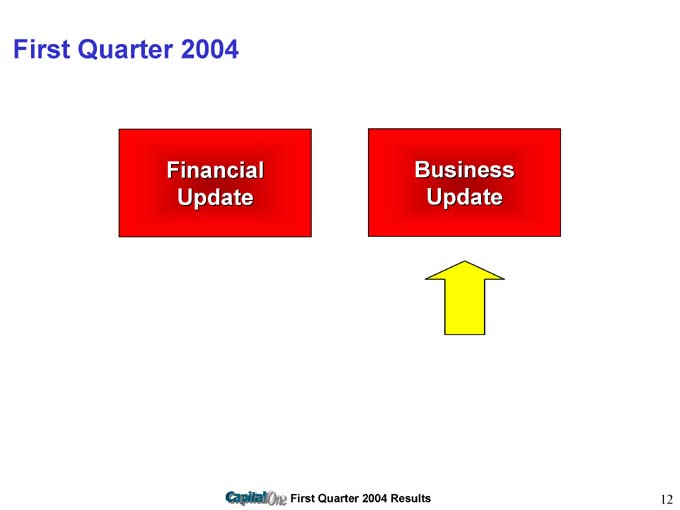 First Quarter 2004

Financial Update

Business Update

CapitalOne First Quarter 2004 Results

12